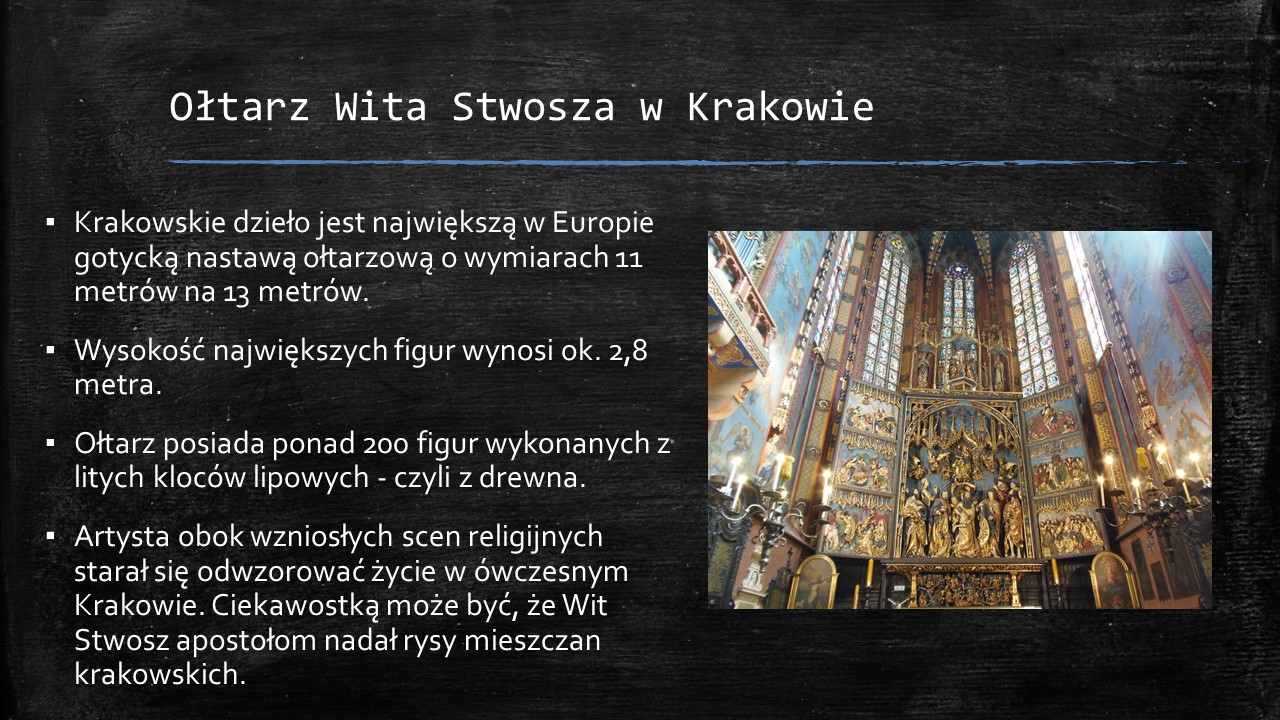 Ołtarz Wita Stwosza w Krakowie

▪ Krakowskie dzieło jest największą w Europie gotycką nastawą ołtarzową o wymiarach 11 metrów na 13 metrów.

▪ Wysokość największych figur wynosi ok. 2,8 metra.

▪ Ołtarz posiada ponad 200 figur wykonanych z litych kloców lipowych - czyli z drewna.

▪ Artysta obok wzniosłych scen religijnych starał się odwzorować życie w ówczesnym Krakowie. Ciekawostką może być, że Wit Stwosz apostołom nadał rysy mieszczan krakowskich.